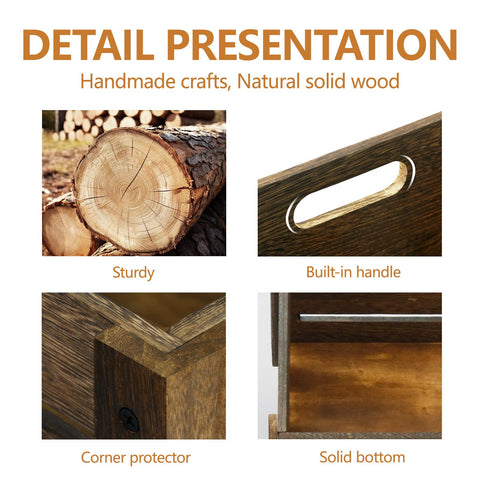 DETAIL PRESENTATION

Handmade crafts, Natural solid wood

Sturdy

Built-in handle

Corner protector

Solid bottom